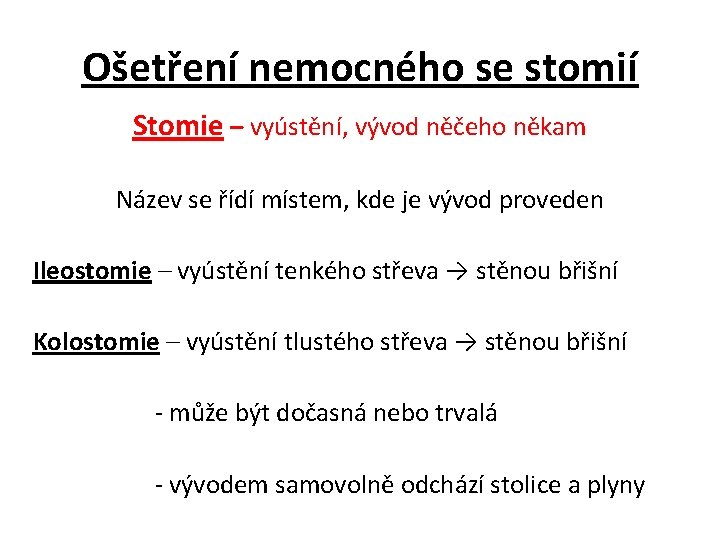 Ošetření nemocného se stomií

Stomie – vyústění, vývod něčeho někam

Název se řídí místem, kde je vývod proveden

Ileostomie – vyústění tenkého střeva → stěnou břišní

Kolostomie – vyústění tlustého střeva → stěnou břišní

- může být dočasná nebo trvalá

- vývodem samovolně odchází stolice a plyny